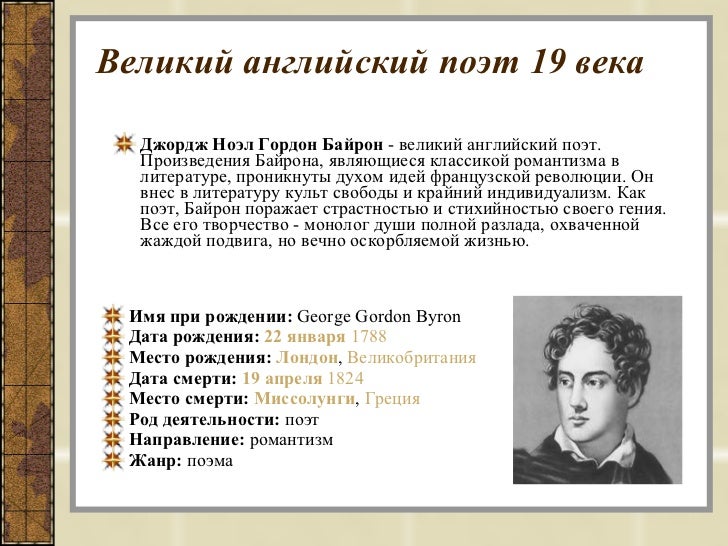 Великий английский поэт 19 века

Джордж Ноэл Гордон Байрон - великий английский поэт. Произведения Байрона, являющиеся классикой романтизма в литературе, проникнуты духом идей французской революции. Он внес в литературу культ свободы и крайний индивидуализм. Как поэт, Байрон поражает страстностью и стихийностью своего гения. Все его творчество - монолог души полной разлада, охваченной жаждой подвига, но вечно оскорбляемой жизнью.

Имя при рождении: George Gordon Byron
Дата рождения: 22 января 1788
Место рождения: Лондон, Великобритания
Дата смерти: 19 апреля 1824
Место смерти: Миссолунги, Греция
Род деятельности: поэт
Направление: романтизм
Жанр: поэма